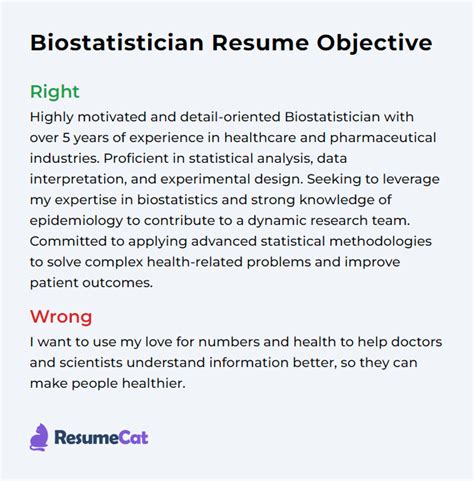 Biostatistician Resume Objective

Right
Highly motivated and detail-oriented Biostatistician with over 5 years of experience in healthcare and pharmaceutical industries. Proficient in statistical analysis, data interpretation, and experimental design. Seeking to leverage my expertise in biostatistics and strong knowledge of epidemiology to contribute to a dynamic research team. Committed to applying advanced statistical methodologies to solve complex health-related problems and improve patient outcomes.

Wrong
I want to use my love for numbers and health to help doctors and scientists understand information better, so they can make people healthier.

ResumeCat